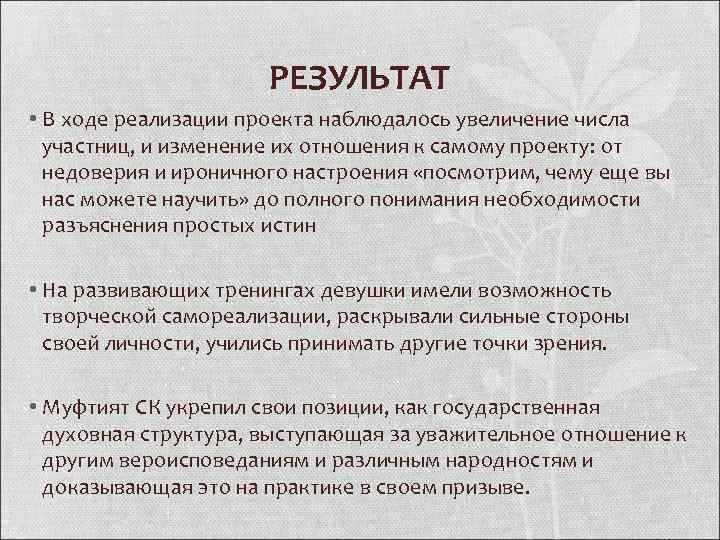 РЕЗУЛЬТАТ

• В ходе реализации проекта наблюдалось увеличение числа участниц, и изменение их отношения к самому проекту: от недоверия и ироничного настроения «посмотрим, чему еще вы нас можете научить» до полного понимания необходимости разъяснения простых истин

• На развивающих тренингах девушки имели возможность творческой самореализации, раскрывали сильные стороны своей личности, учились принимать другие точки зрения.

• Муфтият СК укрепил свои позиции, как государственная духовная структура, выступающая за уважительное отношение к другим вероисповеданиям и различным народностям и доказывающая это на практике в своем призыве.